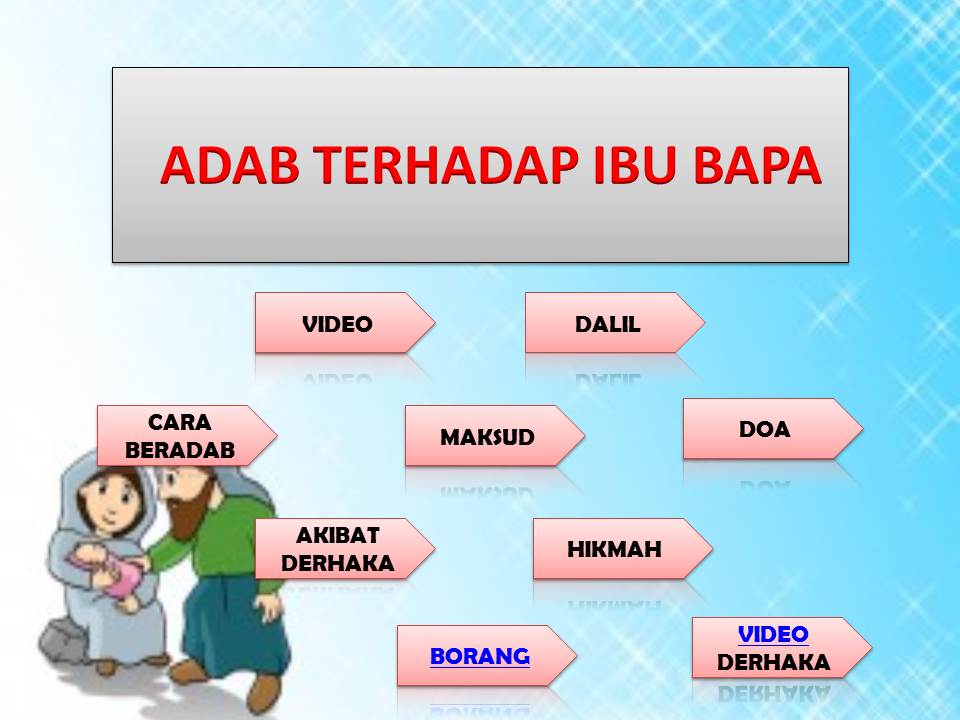 ADAB TERHADAP IBU BAPA

VIDEO

DALIL

CARA BERADAB

MAKSUD

DOA

AKIBAT DERHAKA

HIKMAH

BORANG

VIDEO DERHAKA